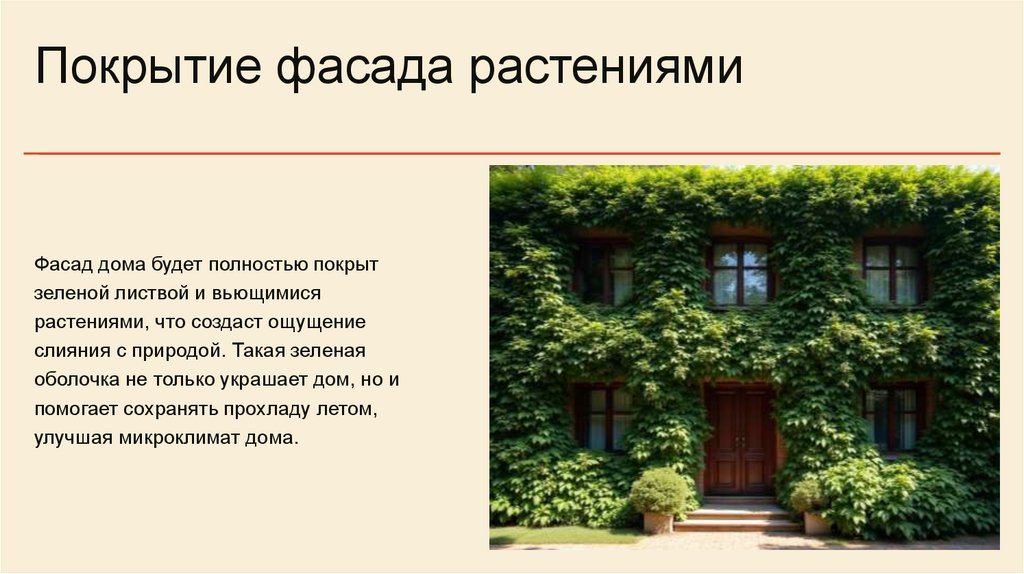 Покрытие фасада растениями

Фасад дома будет полностью покрыт зеленой листвой и вьющимися растениями, что создаст ощущение слияния с природой. Такая зеленая оболочка не только украшает дом, но и помогает сохранять прохладу летом, улучшая микроклимат дома.